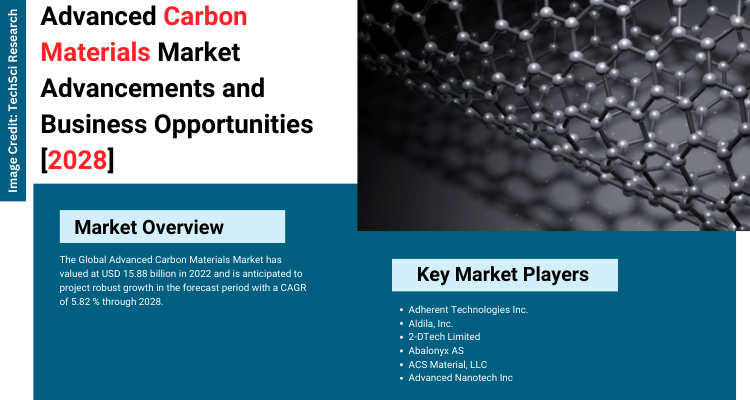 Image Credit: TechSci Research

Advanced Carbon Materials Market Advancements and Business Opportunities [2028]

Market Overview

The Global Advanced Carbon Materials Market has valued at USD 15.88 billion in 2022 and is anticipated to project robust growth in the forecast period with a CAGR of 5.82 % through 2028.

Key Market Players

- Adherent Technologies Inc.
- Aldila, Inc.
- 2-DTech Limited
- Abalonyx AS
- ACS Material, LLC
- Advanced Nanotech Inc